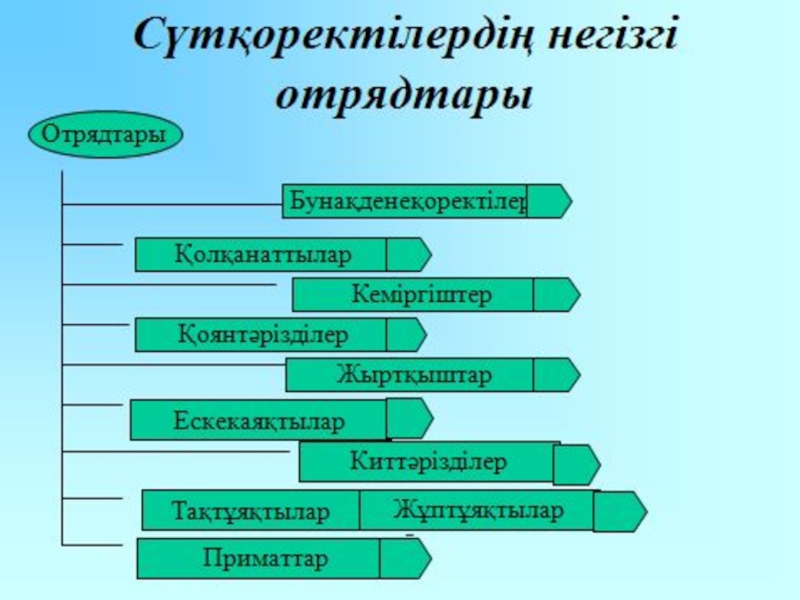 Сүтқоректілердің негізгі отрядтары

Отрядтары

Бунақденеқоректілер

Қолқанаттылар

Кеміргіштер

Қоянтәрізділер

Жыртқыштар

Ескекаяқтылар

Киттәрізділер

Тақтұяқтылар

Жұптұяқтылар

Приматтар